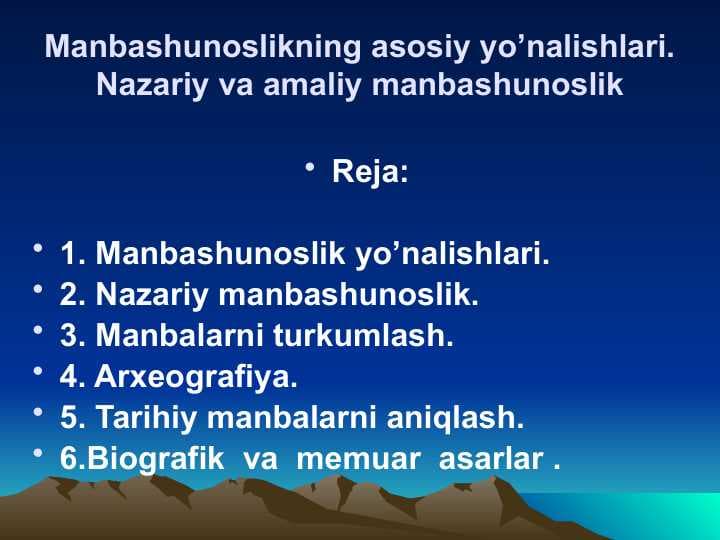 Manbashunoslikning asosiy yo’nalishlari. Nazariy va amaliy manbashunoslik

• Reja:

• 1. Manbashunoslik yo’nalishlari.
• 2. Nazariy manbashunoslik.
• 3. Manbalarni turkumlash.
• 4. Arxeografiya.
• 5. Tarihiy manbalarni aniqlash.
• 6.Biografik va memuar asarlar .